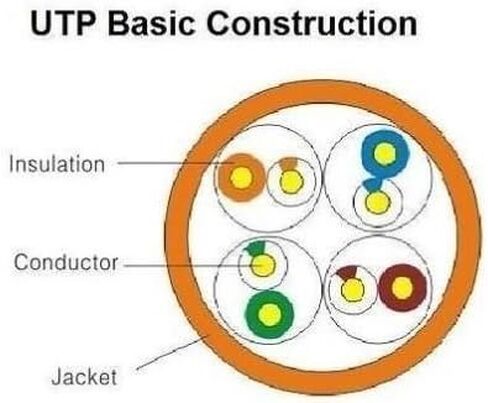 UTP Basic Construction

Insulation

Conductor

Jacket